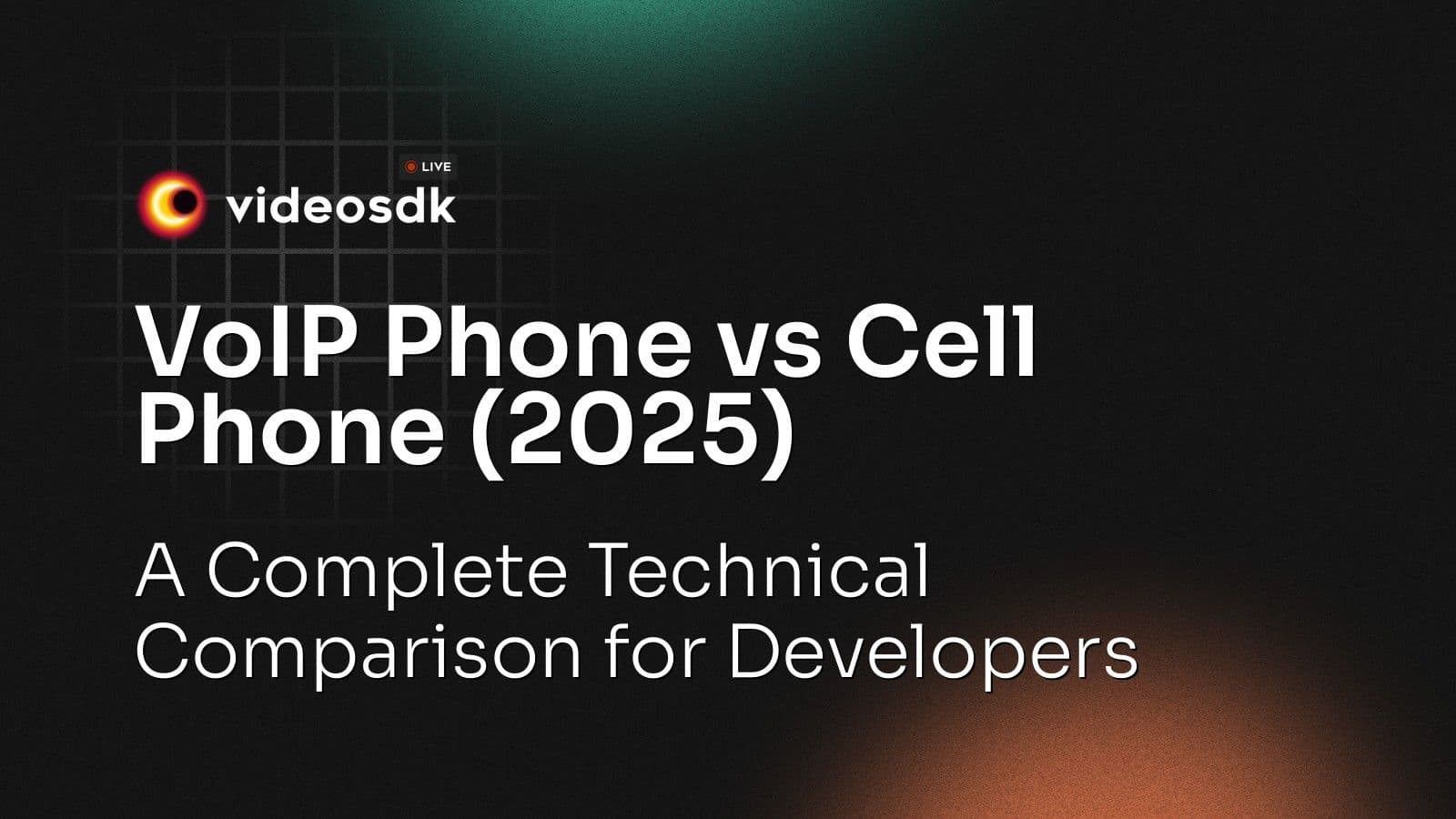 LIVE

videosdk

VoIP Phone vs Cell Phone (2025)

A Complete Technical Comparison for Developers